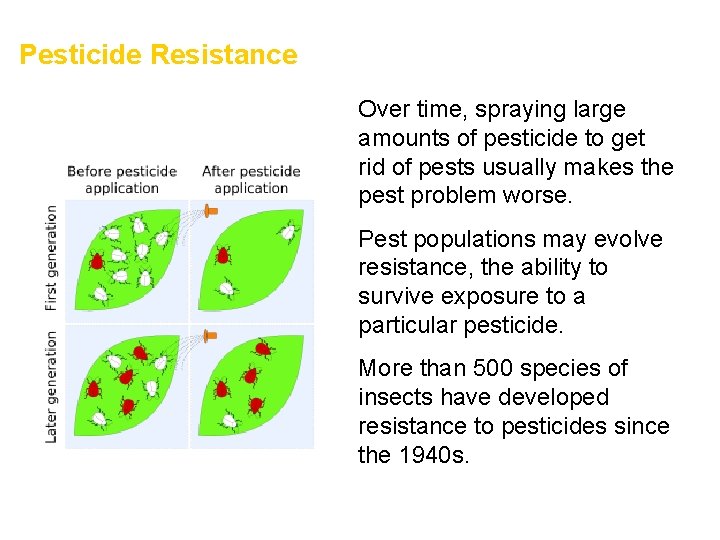 Pesticide Resistance

Before pesticide application

After pesticide application

First generation

Later generation

Over time, spraying large amounts of pesticide to get rid of pests usually makes the pest problem worse.

Pest populations may evolve resistance, the ability to survive exposure to a particular pesticide.

More than 500 species of insects have developed resistance to pesticides since the 1940s.